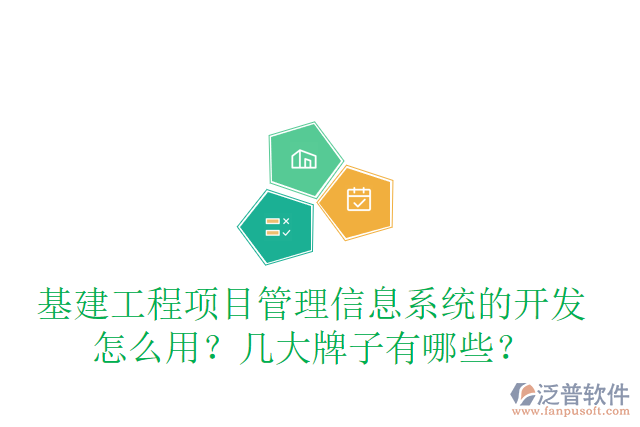 基建工程项目管理信息系统的开发怎么用？几大牌子有哪些？

泛普软件
www.fanpusoft.com